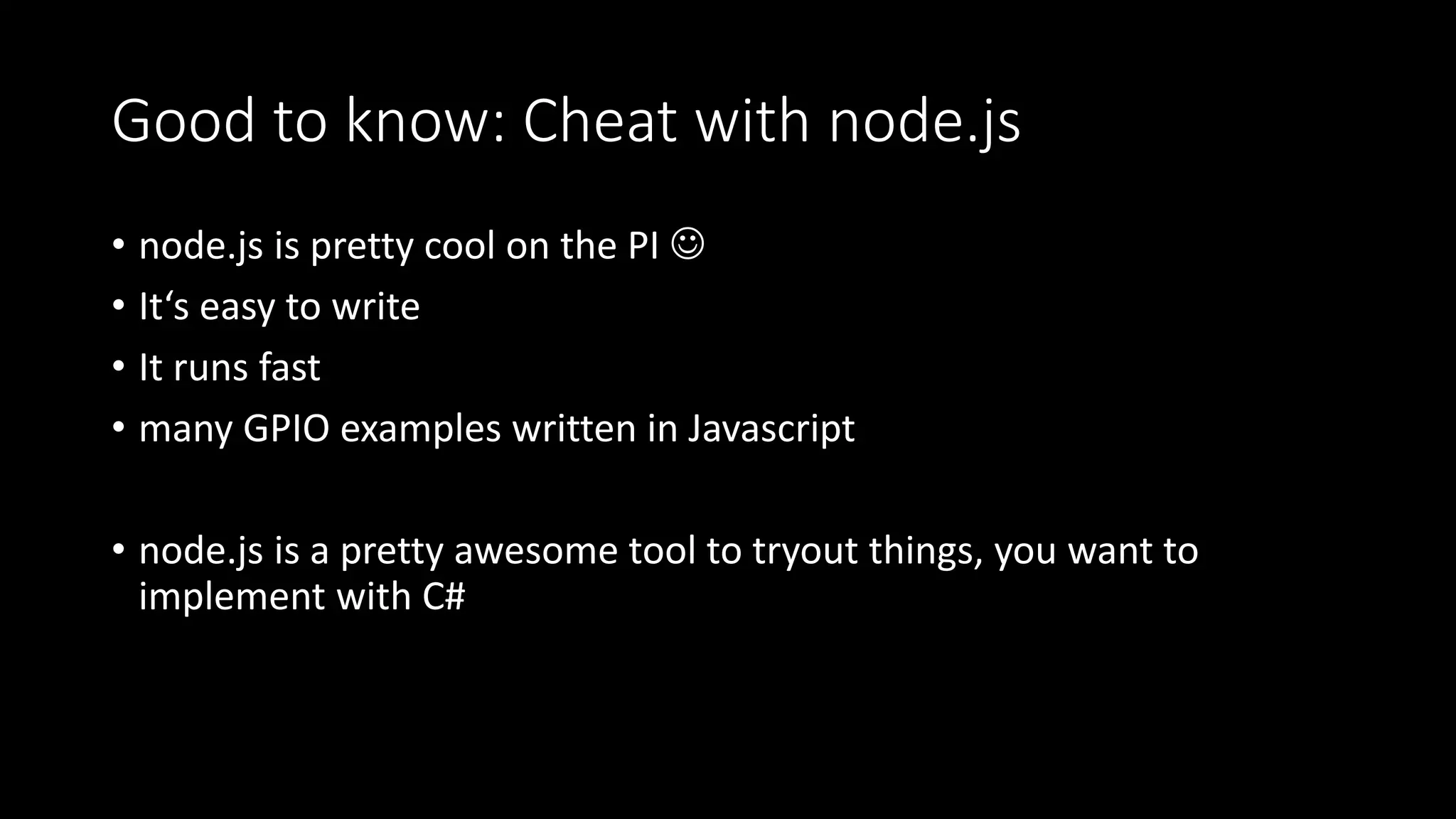 Good to know: Cheat with node.js

• node.js is pretty cool on the PI ☺
• It‘s easy to write
• It runs fast
• many GPIO examples written in Javascript

• node.js is a pretty awesome tool to tryout things, you want to implement with C#